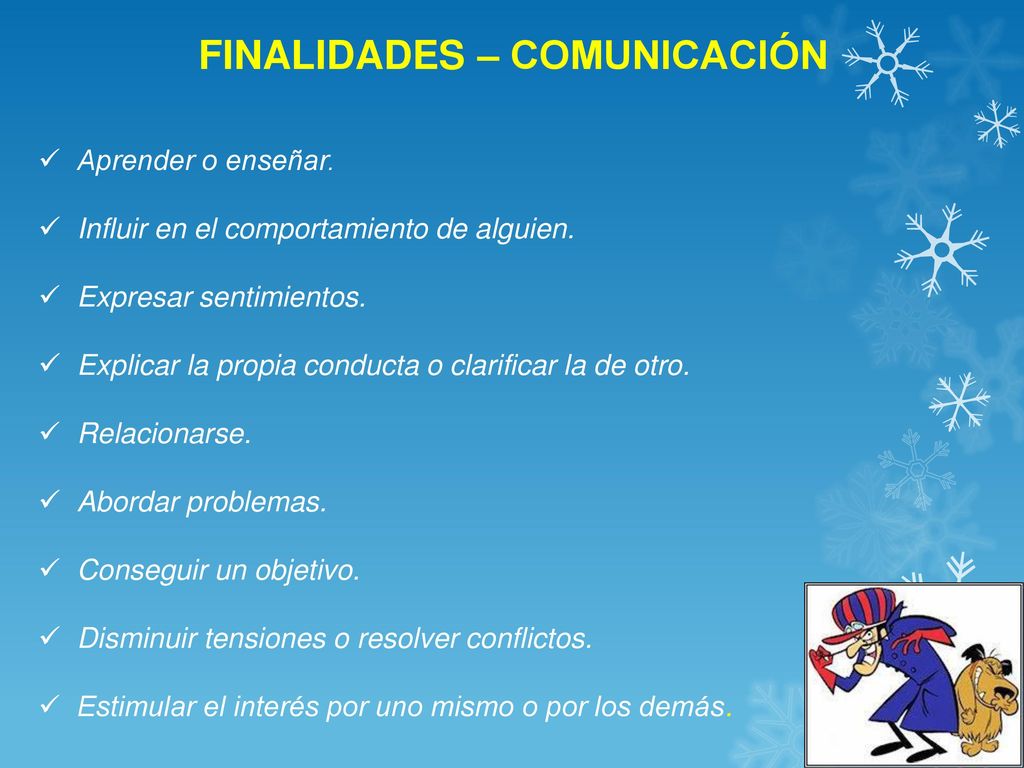 FINALIDADES – COMUNICACIÓN

✓ Aprender o enseñar.

✓ Influir en el comportamiento de alguien.

✓ Expresar sentimientos.

✓ Explicar la propia conducta o clarificar la de otro.

✓ Relacionarse.

✓ Abordar problemas.

✓ Conseguir un objetivo.

✓ Disminuir tensiones o resolver conflictos.

✓ Estimular el interés por uno mismo o por los demás.